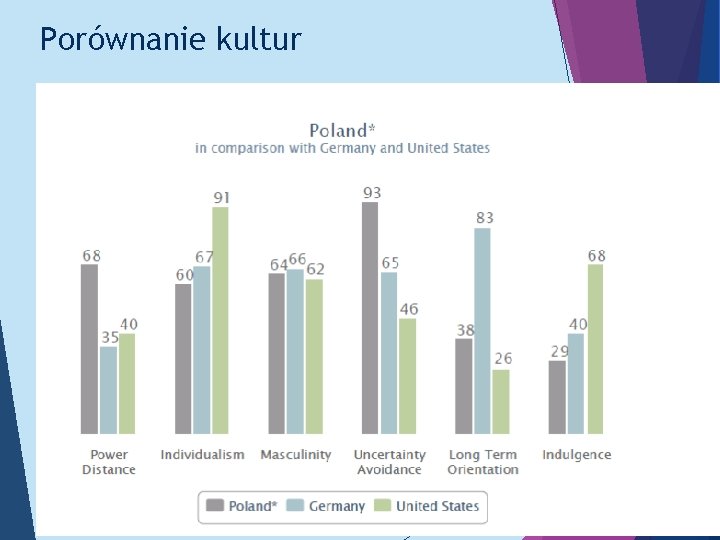 Porównanie kultur

Poland*
in comparison with Germany and United States

68 35 40
60 67 91
64 66 62
93 65 46
38 83 26
29 40 68

Power Distance
Individualism
Masculinity
Uncertainty Avoidance
Long Term Orientation
Indulgence

Poland* Germany United States